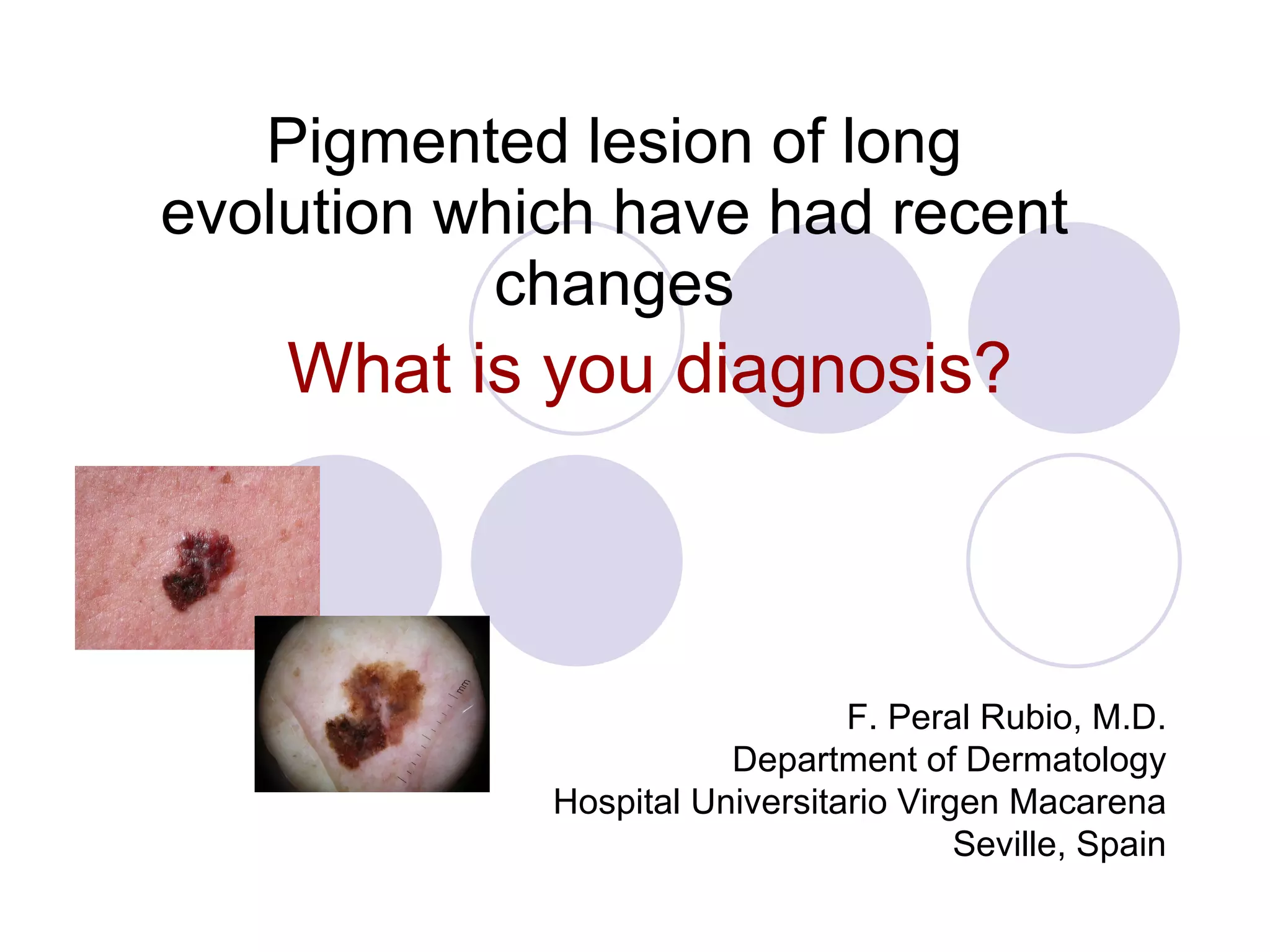 Pigmented lesion of long evolution which have had recent changes

What is you diagnosis?

mm

F. Peral Rubio, M.D.
Department of Dermatology
Hospital Universitario Virgen Macarena
Seville, Spain